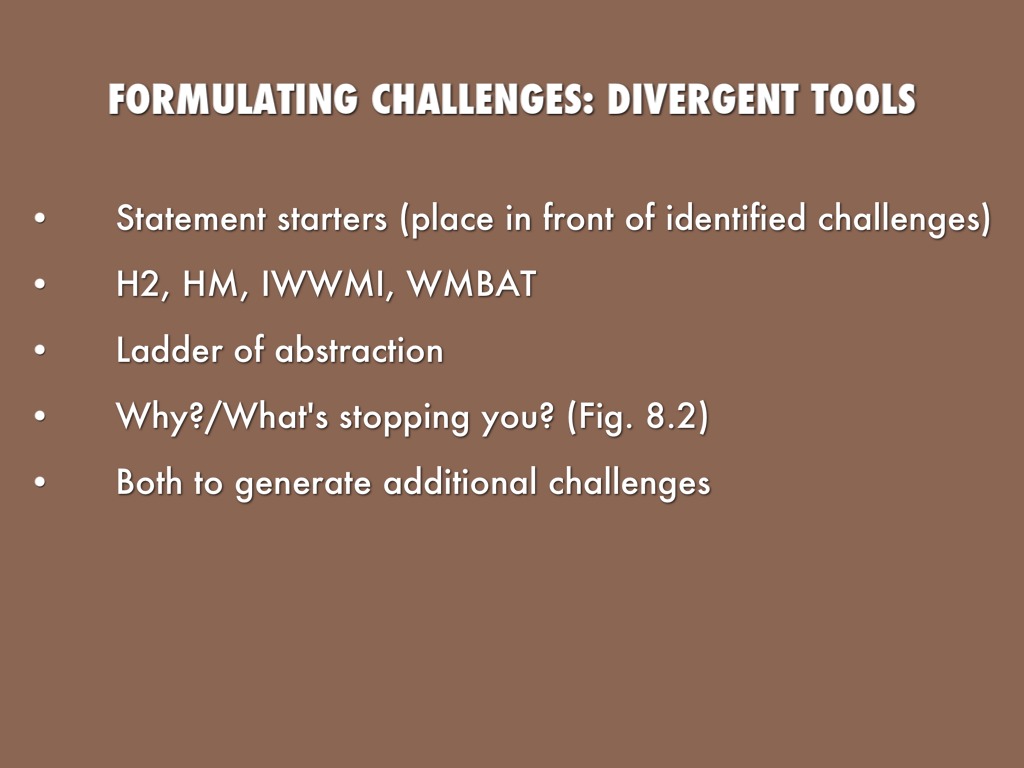 FORMULATING CHALLENGES: DIVERGENT TOOLS

• Statement starters (place in front of identified challenges)
• H2, HM, IWWMI, WMBAT
• Ladder of abstraction
• Why?/What's stopping you? (Fig. 8.2)
• Both to generate additional challenges